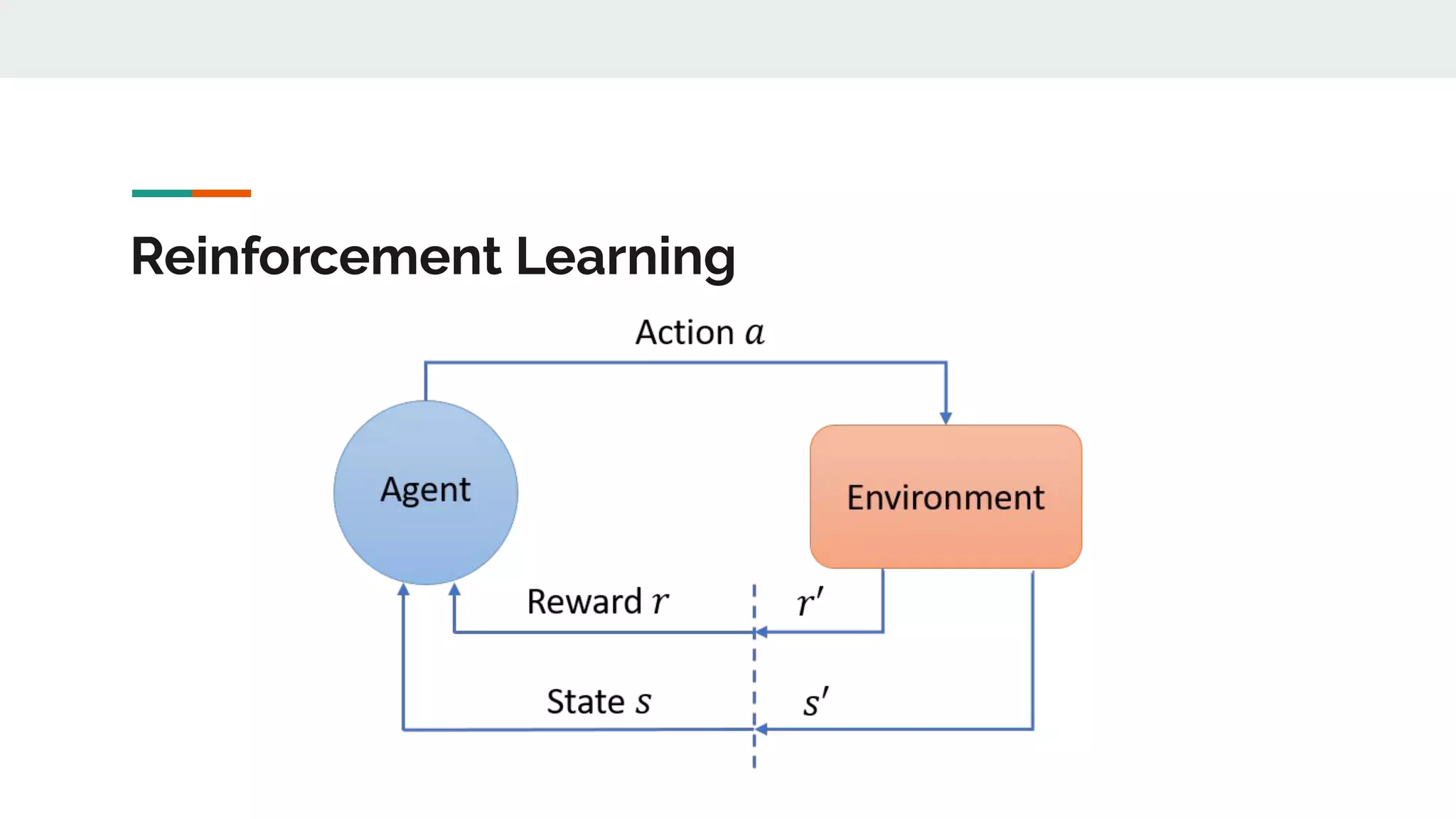 Reinforcement Learning

Action $a$

Agent

Environment

Reward $r$

$r'$

State $s$

$s'$